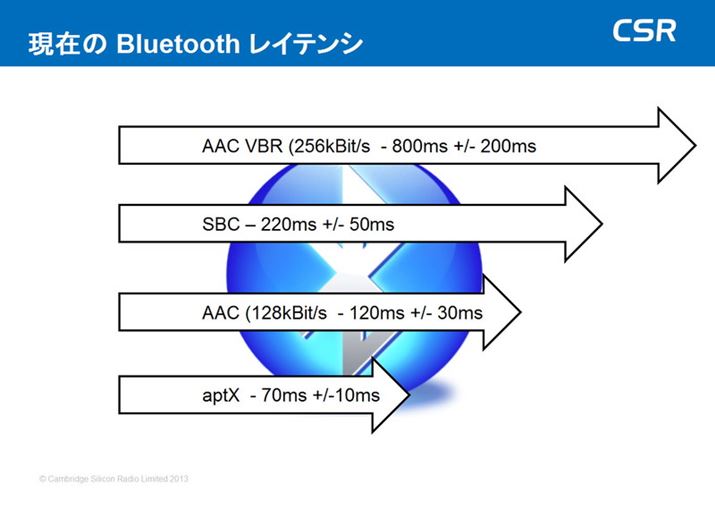 現在の Bluetooth レイテンシ

CSR

AAC VBR (256kBit/s - 800ms +/- 200ms

SBC – 220ms +/- 50ms

AAC (128kBit/s - 120ms +/- 30ms

aptX - 70ms +/-10ms

© Cambridge Silicon Radio Limited 2013